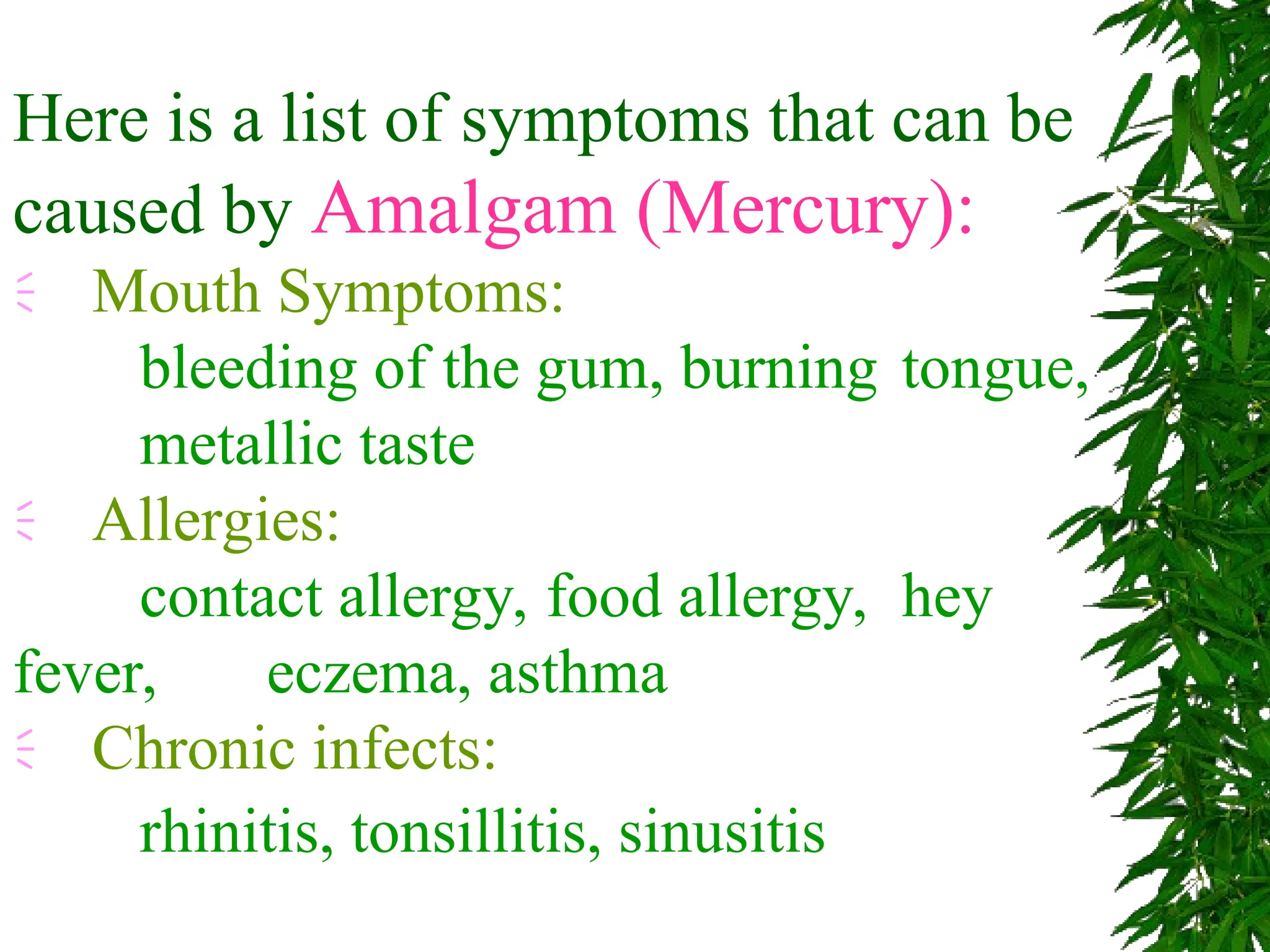 Here is a list of symptoms that can be caused by Amalgam (Mercury):

Mouth Symptoms:
bleeding of the gum, burning tongue, metallic taste

Allergies:
contact allergy, food allergy, hey fever, eczema, asthma

Chronic infects:
rhinitis, tonsillitis, sinusitis